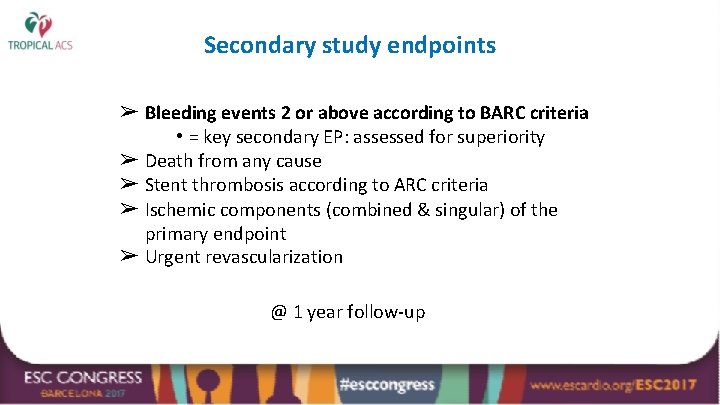 TROPICAL ACS

Secondary study endpoints

➢ Bleeding events 2 or above according to BARC criteria
• = key secondary EP: assessed for superiority
➢ Death from any cause
➢ Stent thrombosis according to ARC criteria
➢ Ischemic components (combined & singular) of the primary endpoint
➢ Urgent revascularization

@ 1 year follow-up

ESC CONGRESS
BARCELONA 2017

#esccongress

www.escardio.org/ESC2017